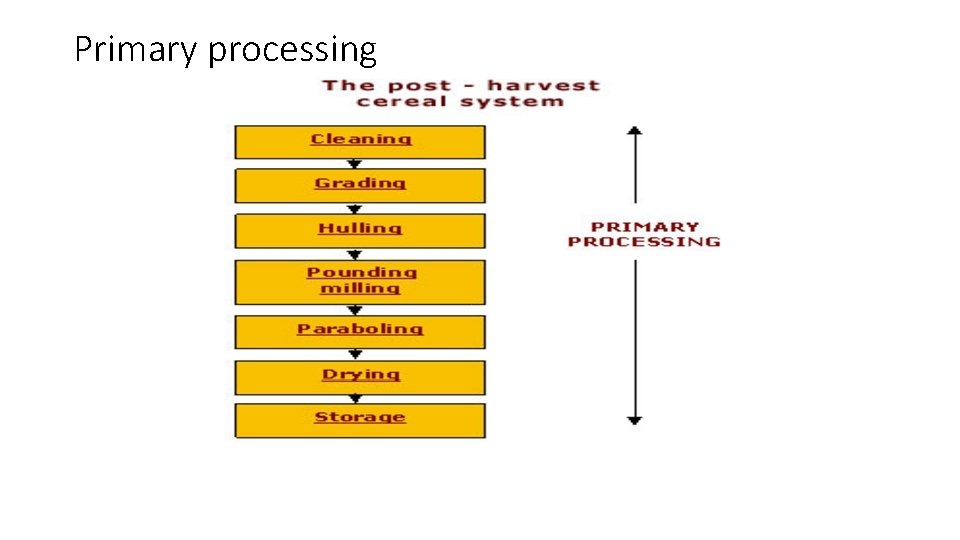 Primary processing

The post - harvest cereal system

Cleaning

Grading

Hulling

Pounding milling

Paraboling

Drying

Storage

PRIMARY PROCESSING